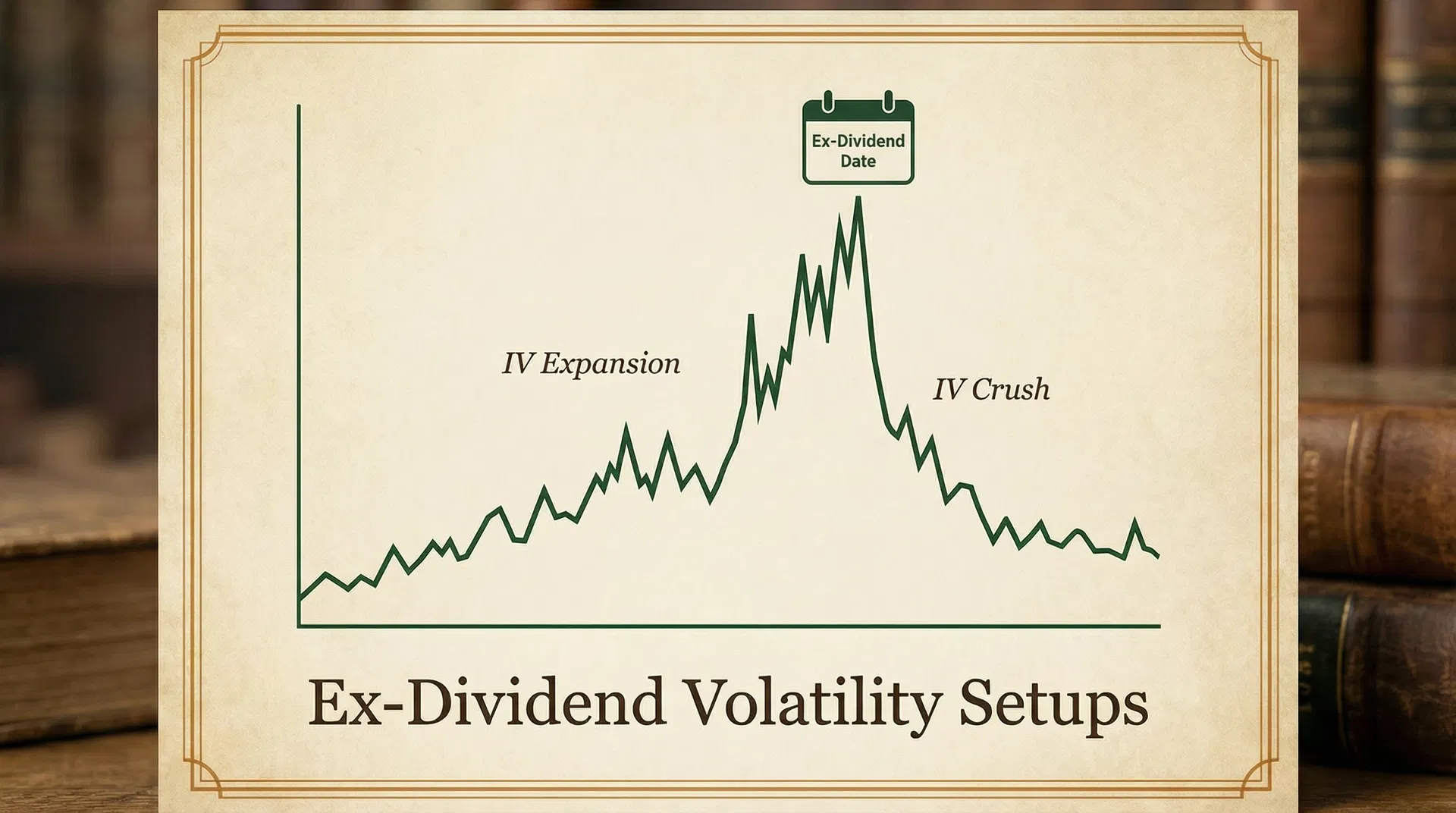 Ex-Dividend Date

IV Expansion

IV Crush

Ex-Dividend Volatility Setups